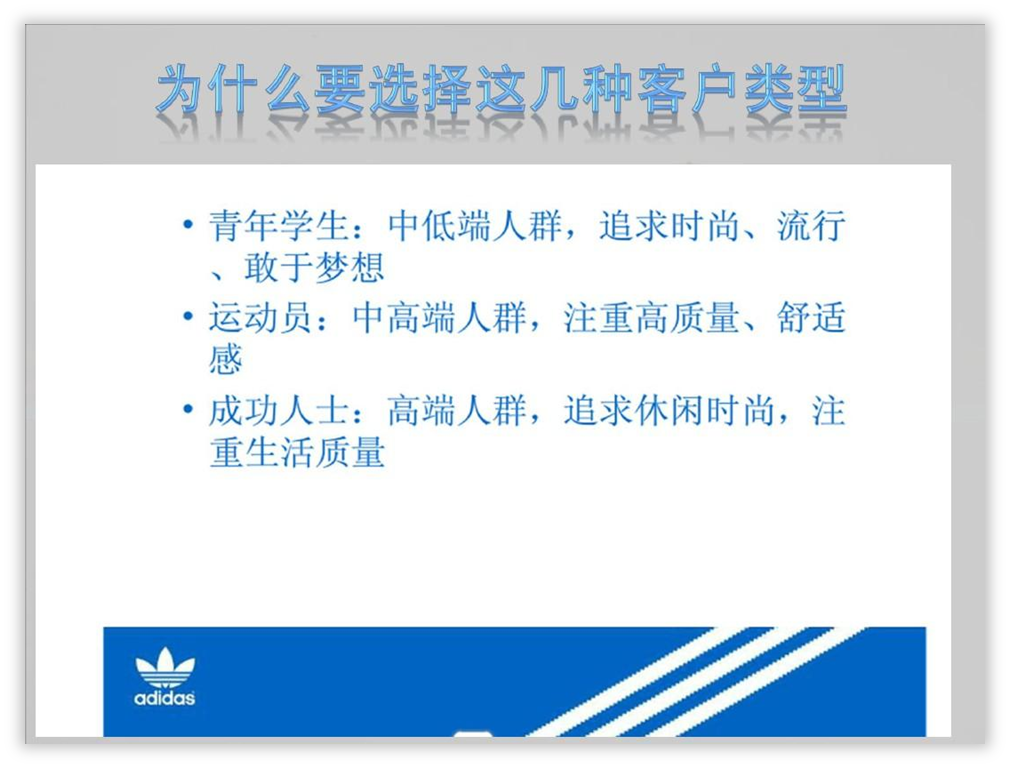 为什么要选择这几种客户类型

• 青年学生：中低端人群，追求时尚、流行、敢于梦想
• 运动员：中高端人群，注重高质量、舒适感
• 成功人士：高端人群，追求休闲时尚，注重生活质量

adidas